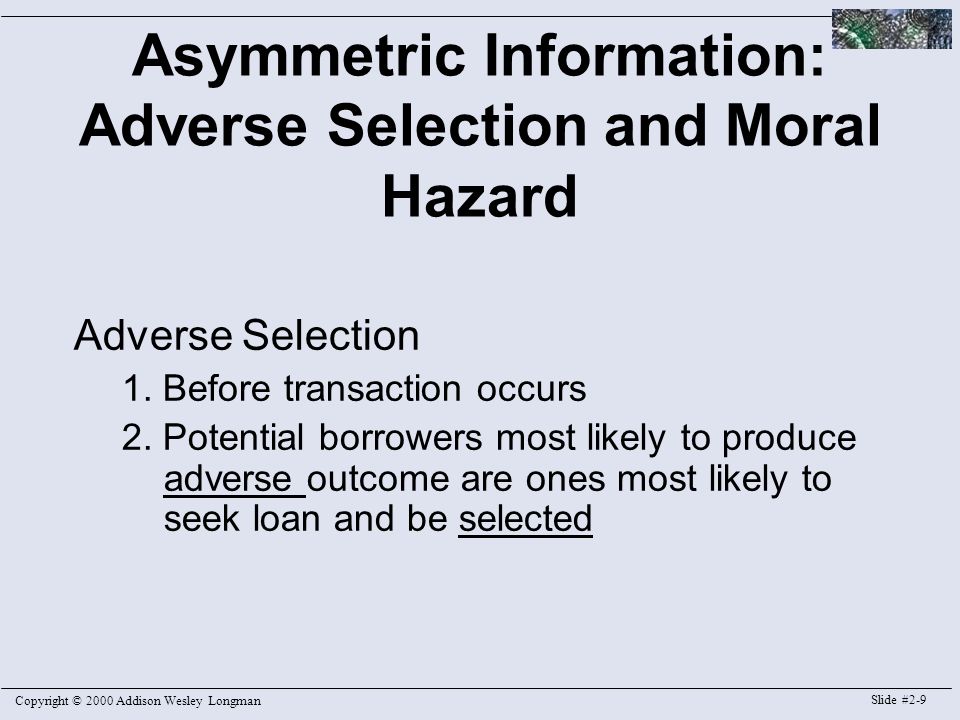 Asymmetric Information: Adverse Selection and Moral Hazard

Adverse Selection

1. Before transaction occurs

2. Potential borrowers most likely to produce adverse outcome are ones most likely to seek loan and be selected

Copyright © 2000 Addison Wesley Longman

Slide #2-9